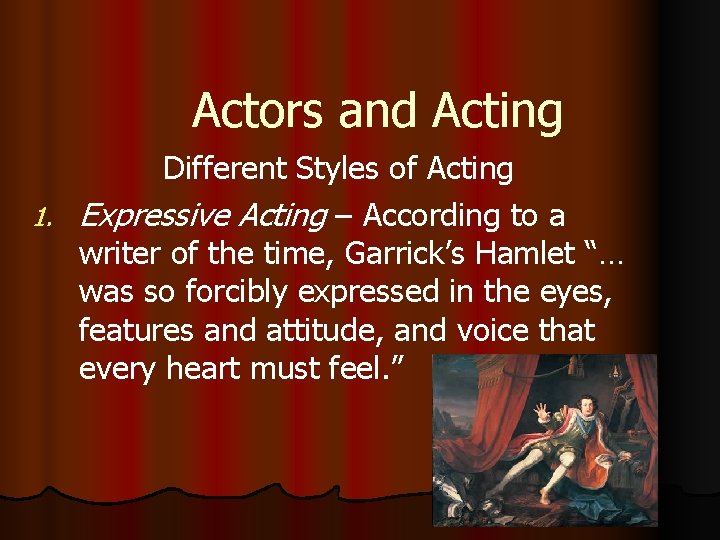 Actors and Acting

Different Styles of Acting

1. Expressive Acting – According to a writer of the time, Garrick’s Hamlet “… was so forcibly expressed in the eyes, features and attitude, and voice that every heart must feel.”